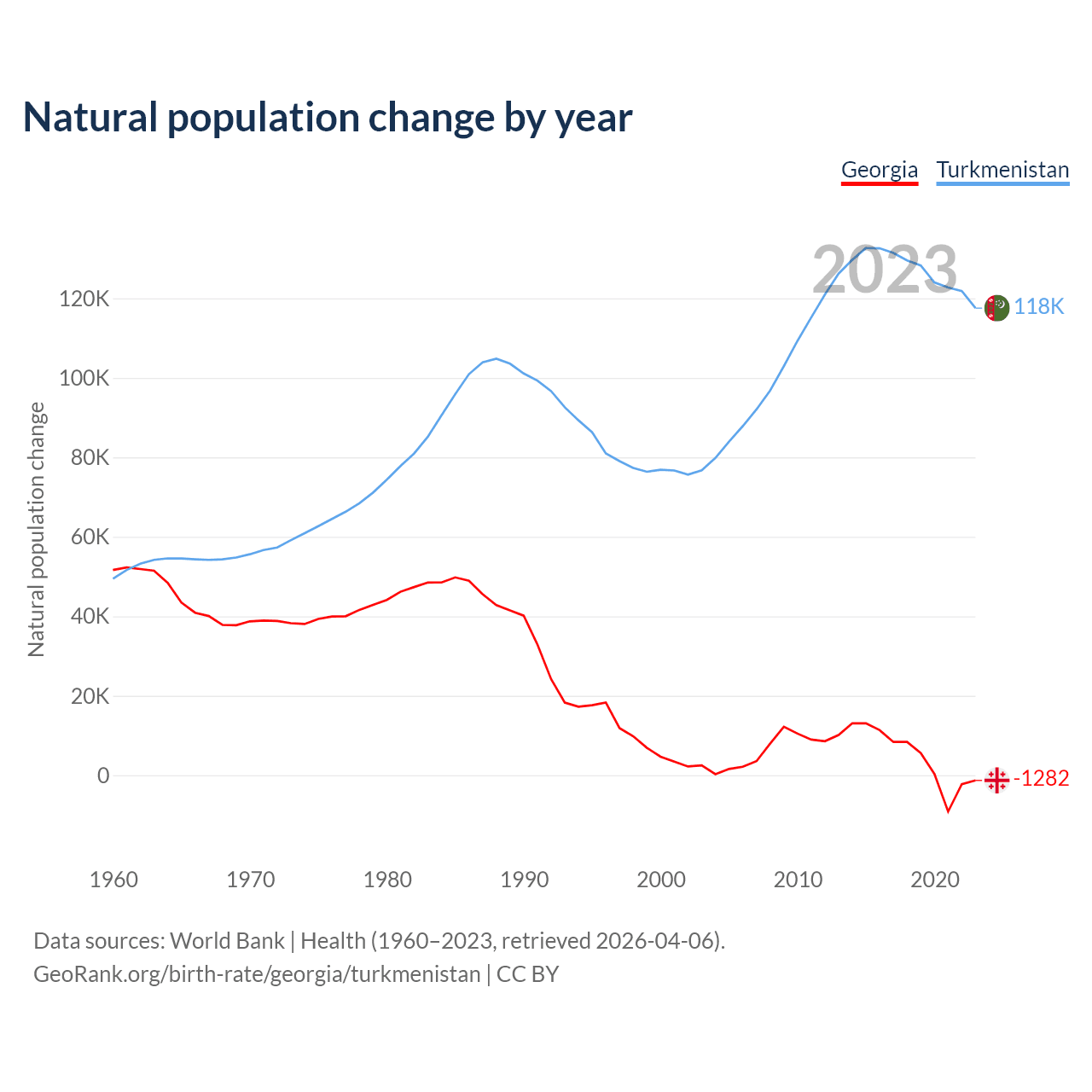 Natural population change by year

Georgia Turkmenistan

2023

Natural population change

120K
100K
80K
60K
40K
20K
0

118K
-1282

1960 1970 1980 1990 2000 2010 2020

Data sources: World Bank | Health (1960–2023, retrieved 2026-04-06).
GeoRank.org/birth-rate/georgia/turkmenistan | CC BY